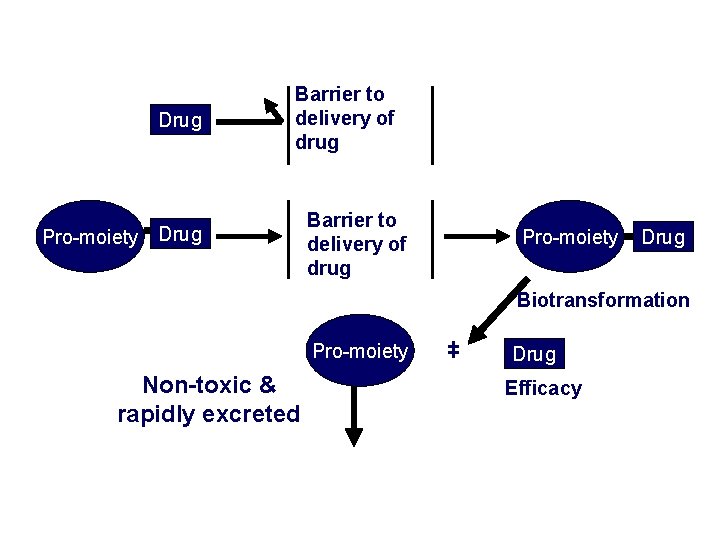 Drug

Barrier to delivery of drug

Pro-moiety Drug

Barrier to delivery of drug

Pro-moiety Drug

Biotransformation

Pro-moiety

‡

Drug

Efficacy

Non-toxic & rapidly excreted